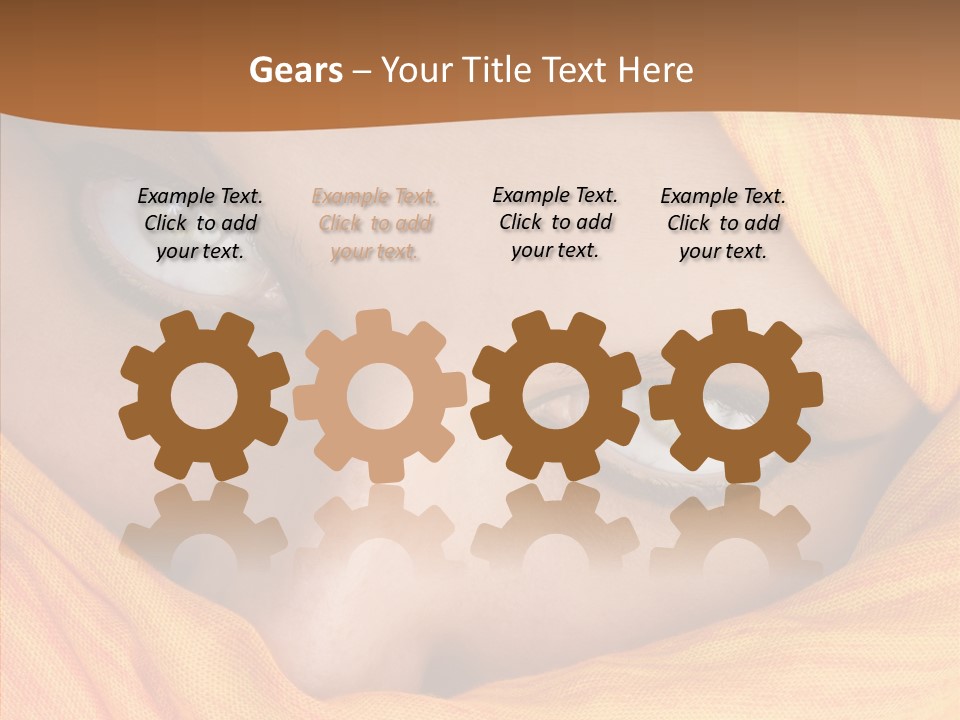 Gears – Your Title Text Here

Example Text. Click to add your text.

Example Text. Click to add your text.

Example Text. Click to add your text.

Example Text. Click to add your text.